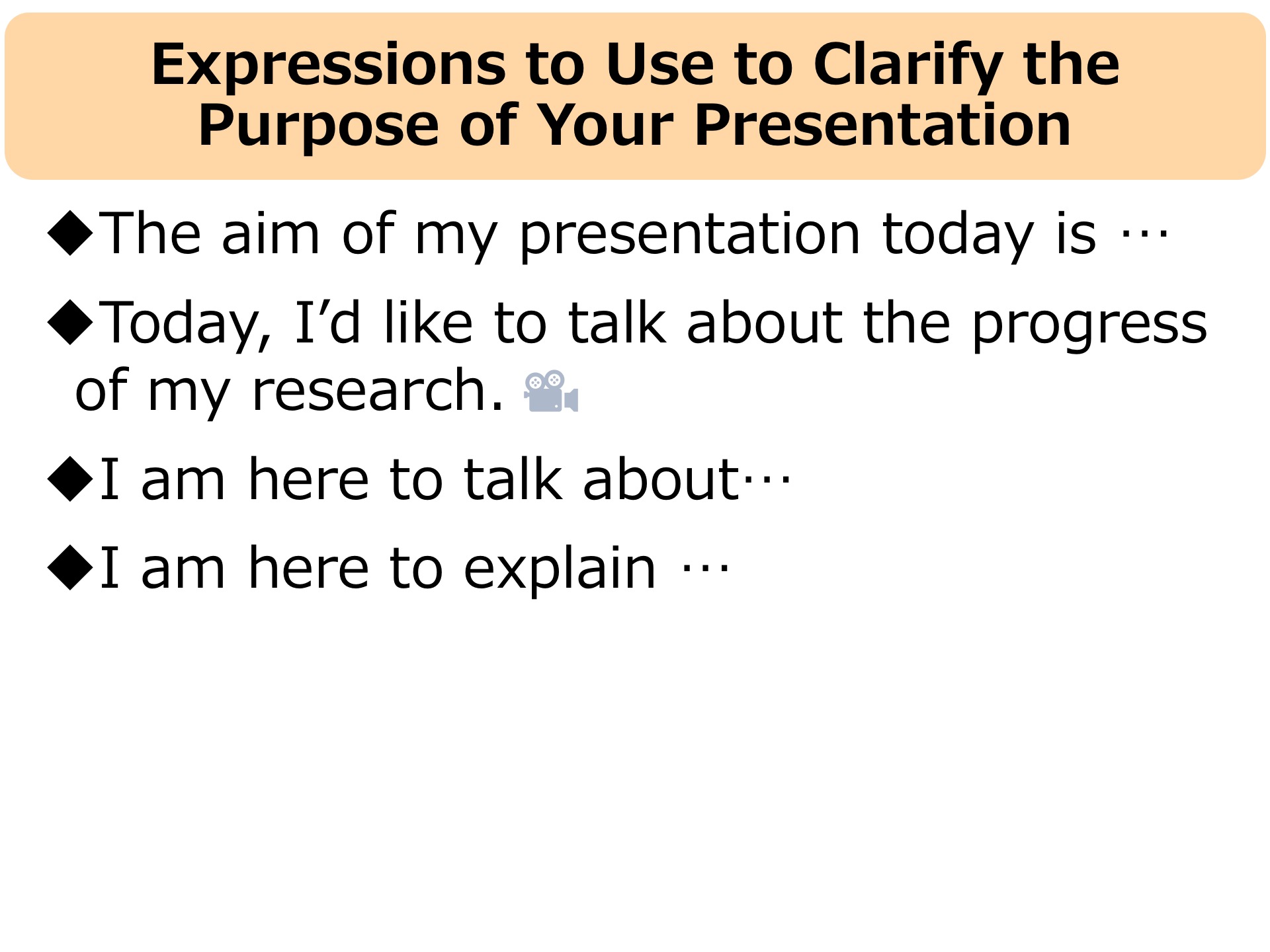 Expressions to Use to Clarify the Purpose of Your Presentation

◆The aim of my presentation today is …

◆Today, I’d like to talk about the progress of my research.

◆I am here to talk about…

◆I am here to explain …